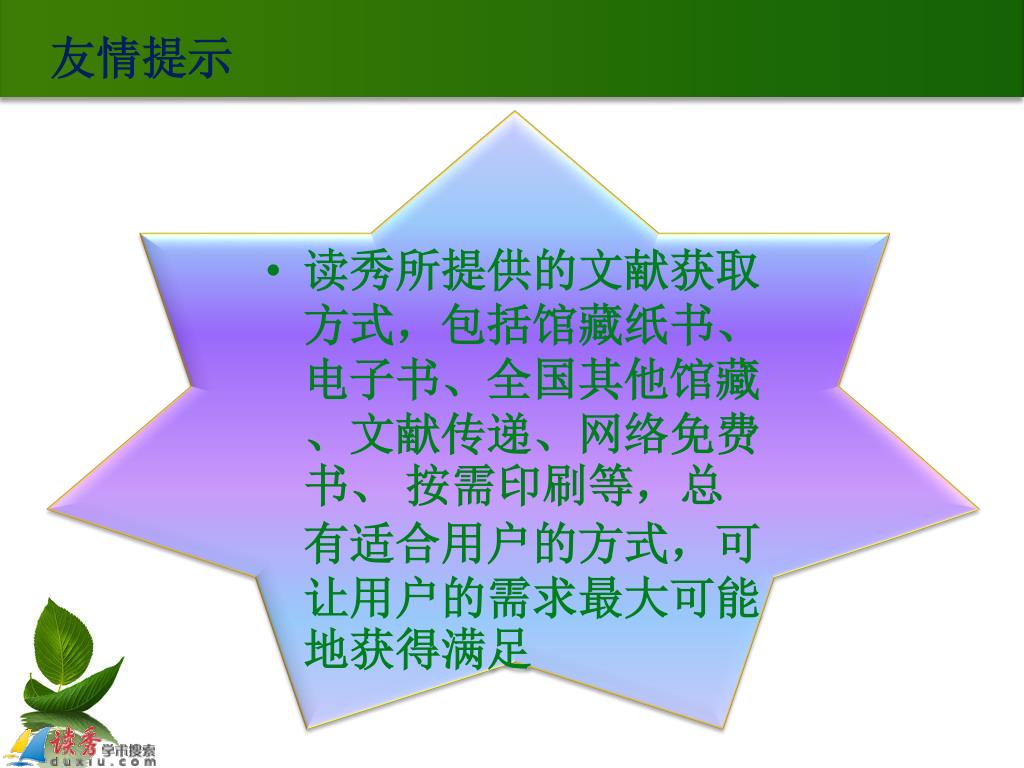 友情提示

• 读秀所提供的文献获取方式，包括馆藏纸书、电子书、全国其他馆藏、文献传递、网络免费书、 按需印刷等，总有适合用户的方式，可让用户的需求最大可能地获得满足

读秀 学术搜索
duxiu.com